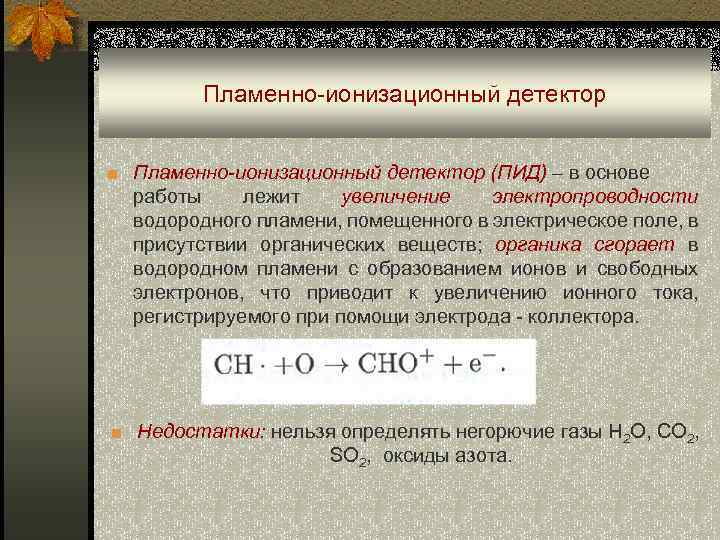 Пламенно-ионизационный детектор

Пламенно-ионизационный детектор (ПИД) – в основе работы лежит увеличение электропроводности водородного пламени, помещенного в электрическое поле, в присутствии органических веществ; органика сгорает в водородном пламени с образованием ионов и свободных электронов, что приводит к увеличению ионного тока, регистрируемого при помощи электрода - коллектора.

$CH\cdot + O \rightarrow CHO^{+} + e^{-}.$

Недостатки: нельзя определять негорючие газы $H_2O$, $CO_2$, $SO_2$, оксиды азота.